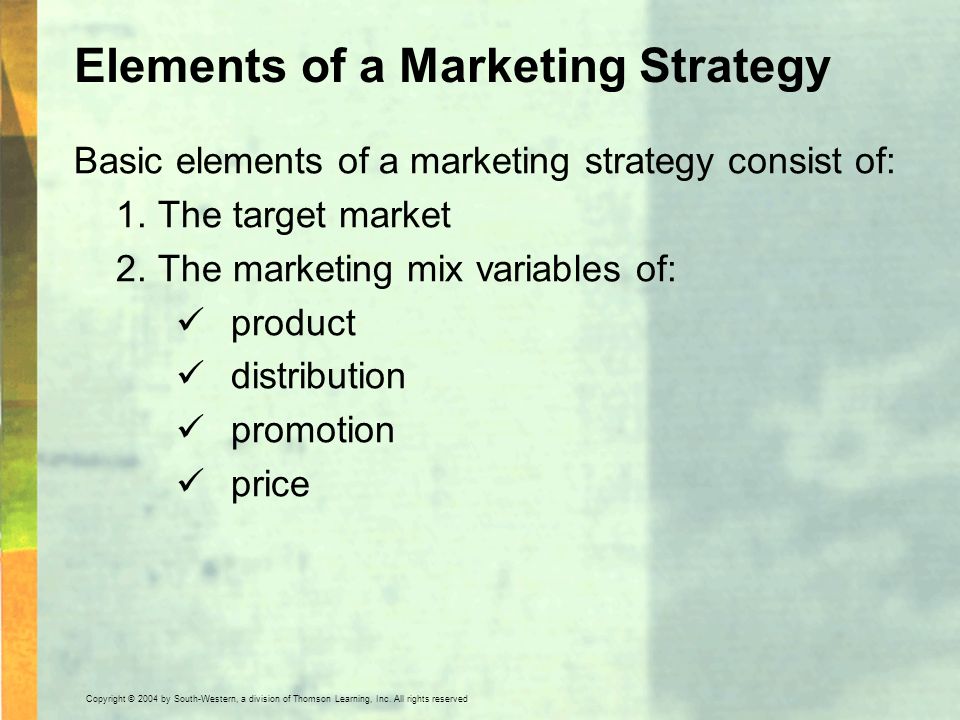 Elements of a Marketing Strategy

Basic elements of a marketing strategy consist of:

1. The target market

2. The marketing mix variables of:

✓ product

✓ distribution

✓ promotion

✓ price

Copyright © 2004 by South-Western, a division of Thomson Learning, Inc. All rights reserved